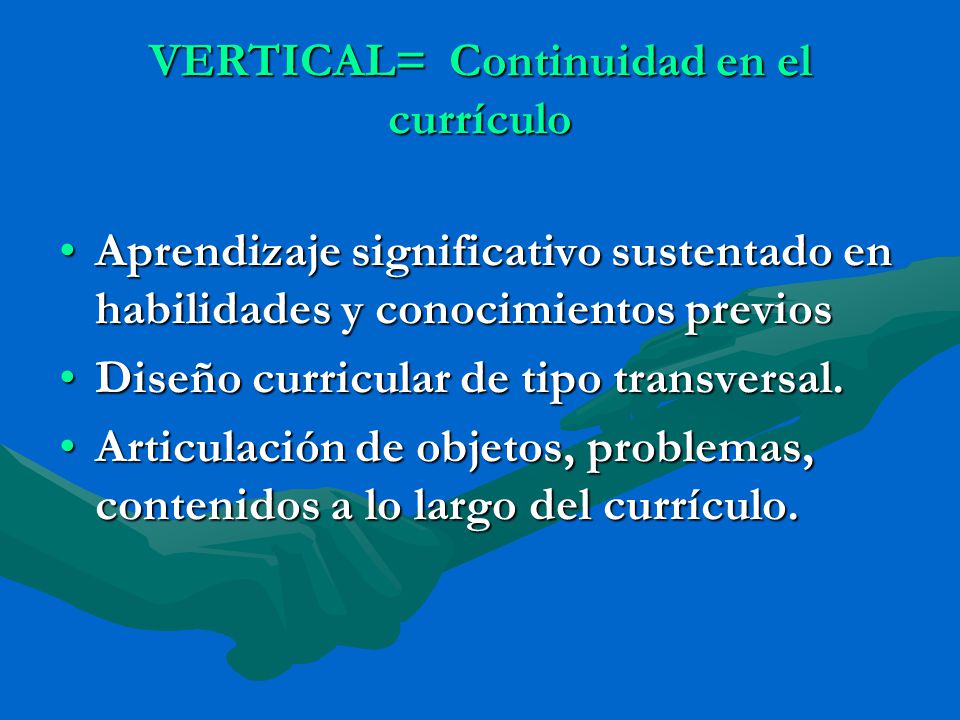 VERTICAL= Continuidad en el currículo

• Aprendizaje significativo sustentado en habilidades y conocimientos previos
• Diseño curricular de tipo transversal.
• Articulación de objetos, problemas, contenidos a lo largo del currículo.